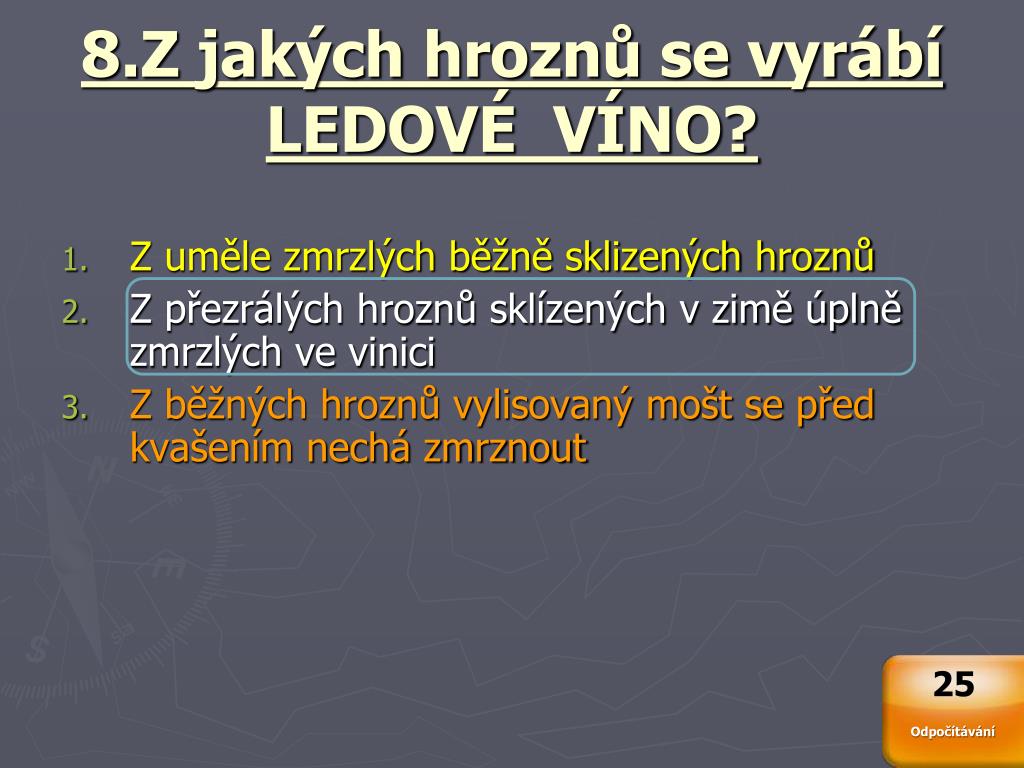 8.Z jakých hroznů se vyrábí LEDOVÉ VÍNO?

1. Z uměle zmrzlých běžně sklizených hroznů
2. Z přezrálých hroznů sklízených v zimě úplně zmrzlých ve vinici
3. Z běžných hroznů vylisovaný mošt se před kvašením nechá zmrznout

25
Odpočítávání